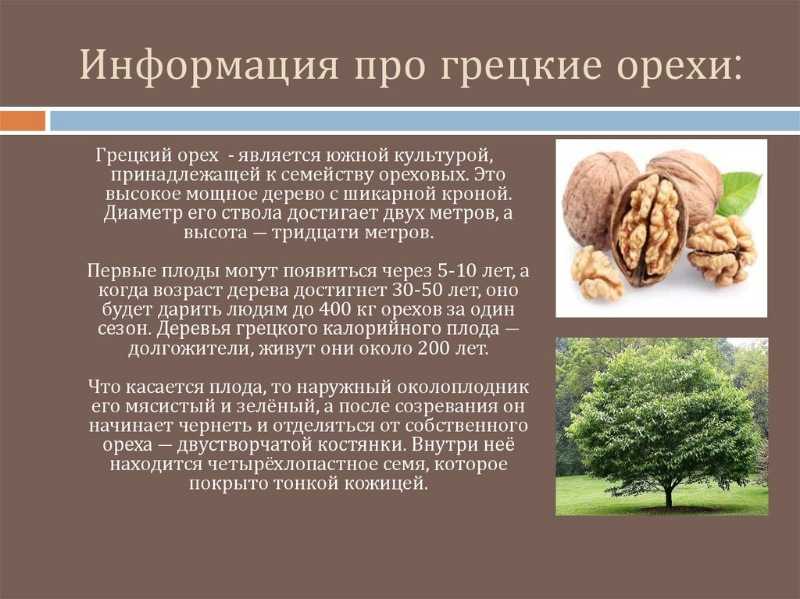 Информация про грецкие орехи:

Грецкий орех - является южной культурой, принадлежащей к семейству ореховых. Это высокое мощное дерево с шикарной кроной. Диаметр его ствола достигает двух метров, а высота — тридцати метров.

Первые плоды могут появиться через 5-10 лет, а когда возраст дерева достигнет 30-50 лет, оно будет дарить людям до 400 кг орехов за один сезон. Деревья грецкого калорийного плода — долгожители, живут они около 200 лет.

Что касается плода, то наружный околоплодник его мясистый и зелёный, а после созревания он начинает чернеть и отделяться от собственного ореха — двустворчатой костянки. Внутри неё находится четырёхлопастное семя, которое покрыто тонкой кожицей.